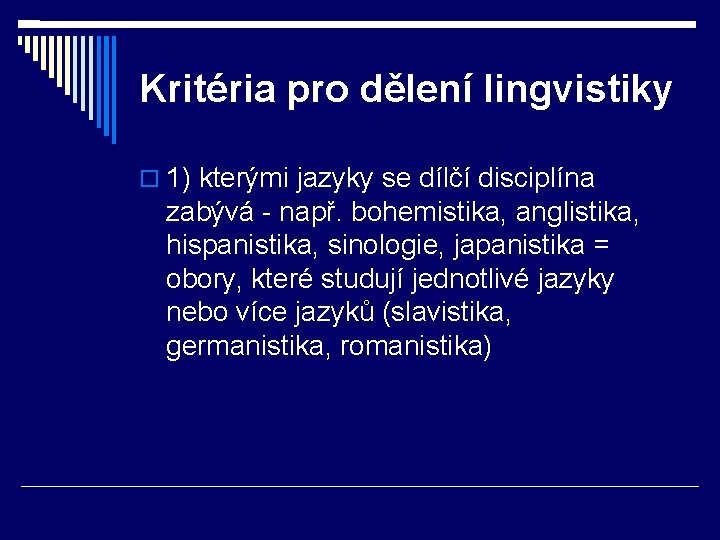 Kritéria pro dělení lingvistiky

1) kterými jazyky se dílčí disciplína zabývá - např. bohemistika, anglistika, hispanistika, sinologie, japanistika = obory, které studují jednotlivé jazyky nebo více jazyků (slavistika, germanistika, romanistika)